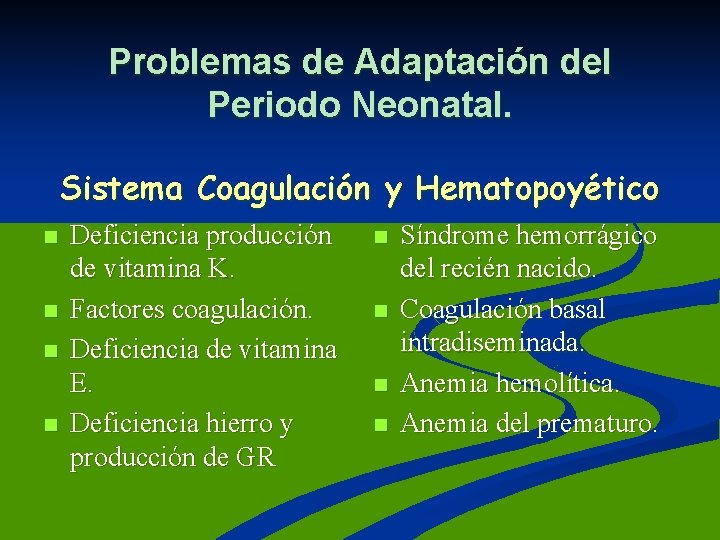 Problemas de Adaptación del Periodo Neonatal.

Sistema Coagulación y Hematopoyético

- Deficiencia producción de vitamina K.
- Factores coagulación.
- Deficiencia de vitamina E.
- Deficiencia hierro y producción de GR

- Síndrome hemorrágico del recién nacido.
- Coagulación basal intradiseminada.
- Anemia hemolítica.
- Anemia del prematuro.